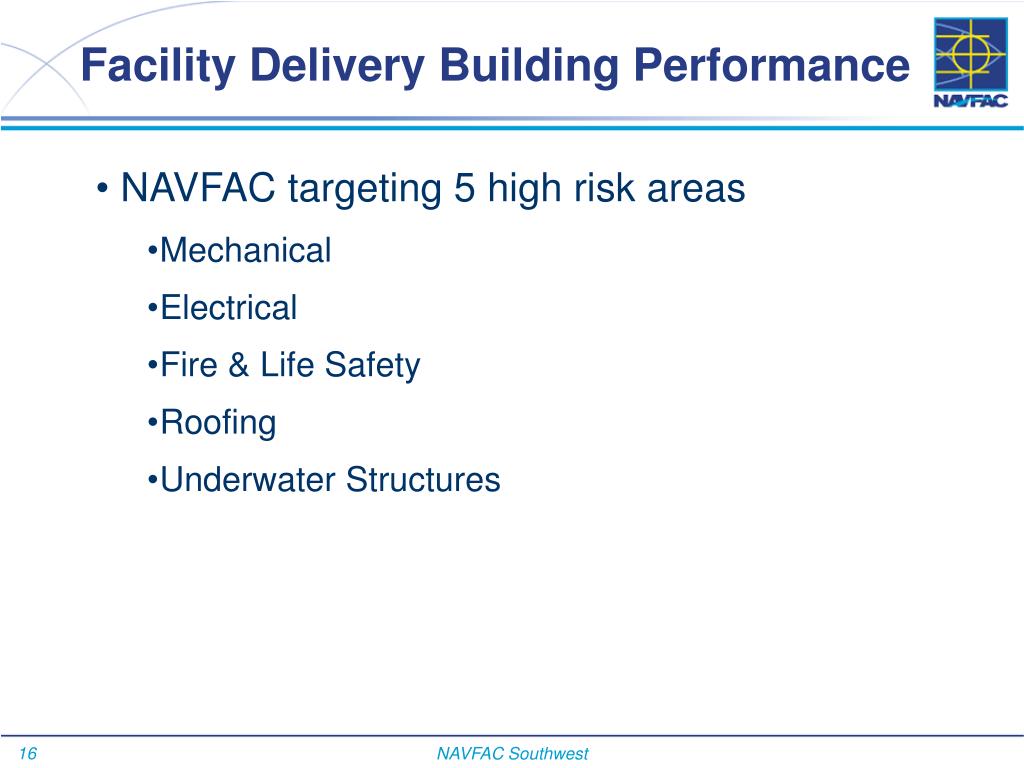 Facility Delivery Building Performance

NAVFAC

• NAVFAC targeting 5 high risk areas

•Mechanical

•Electrical

•Fire & Life Safety

•Roofing

•Underwater Structures

16

NAVFAC Southwest